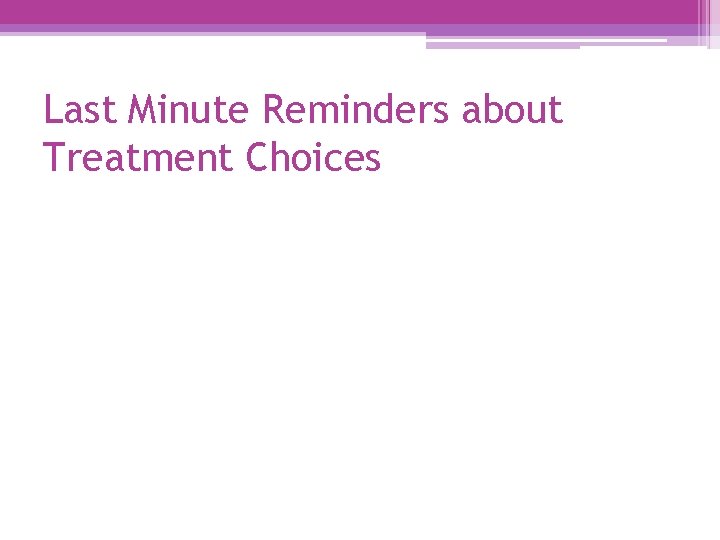 Last Minute Reminders about Treatment Choices